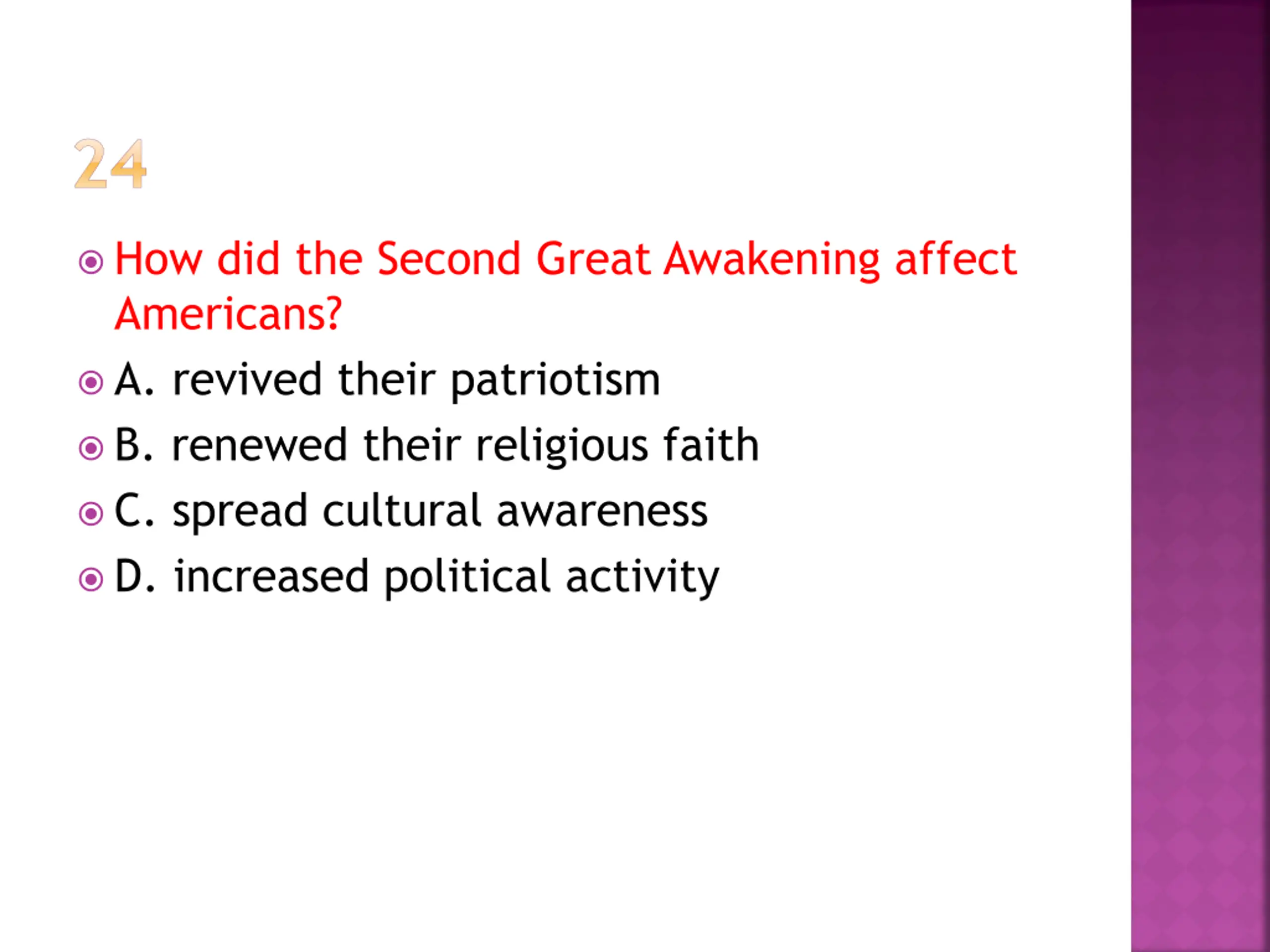 24

How did the Second Great Awakening affect Americans?

A. revived their patriotism

B. renewed their religious faith

C. spread cultural awareness

D. increased political activity